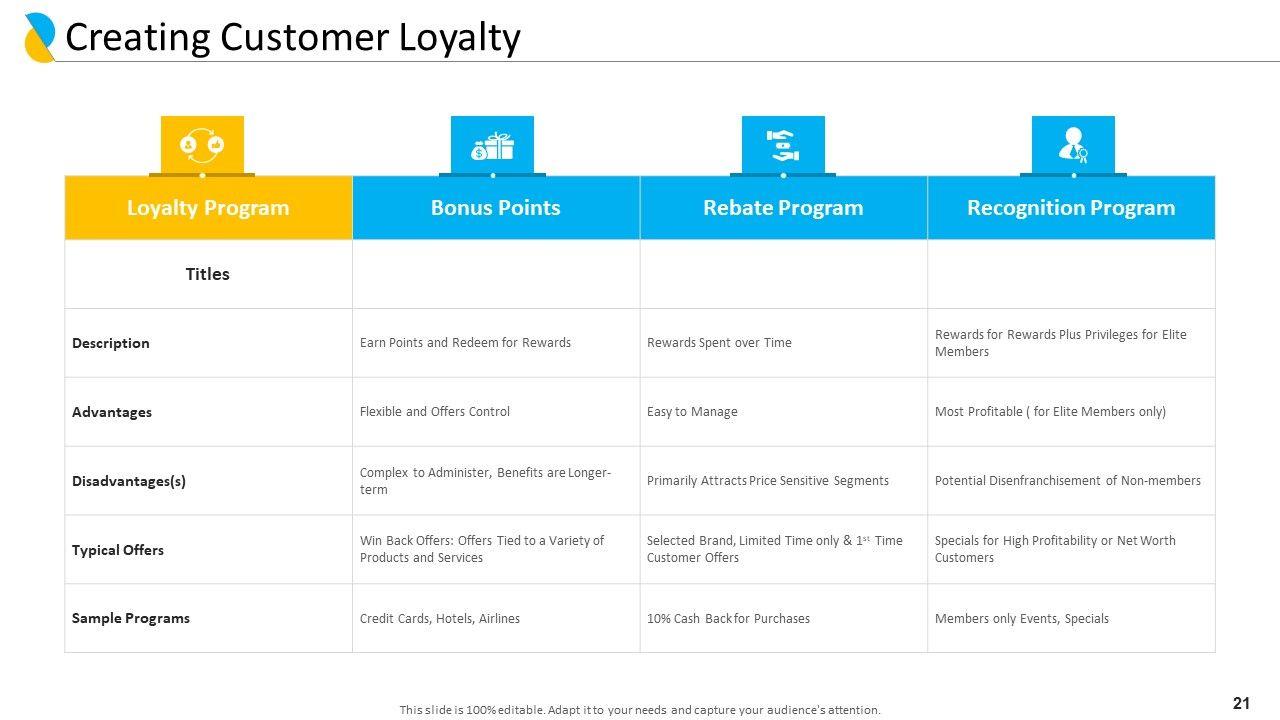 Creating Customer Loyalty

| Loyalty Program | Bonus Points | Rebate Program | Recognition Program |
|---|---|---|---|
| Titles | | | |
| Description | Earn Points and Redeem for Rewards | Rewards Spent over Time | Rewards for Rewards Plus Privileges for Elite Members |
| Advantages | Flexible and Offers Control | Easy to Manage | Most Profitable ( for Elite Members only) |
| Disadvantages(s) | Complex to Administer, Benefits are Longer-term | Primarily Attracts Price Sensitive Segments | Potential Disenfranchisement of Non-members |
| Typical Offers | Win Back Offers: Offers Tied to a Variety of Products and Services | Selected Brand, Limited Time only & $1^{st}$ Time Customer Offers | Specials for High Profitability or Net Worth Customers |
| Sample Programs | Credit Cards, Hotels, Airlines | 10% Cash Back for Purchases | Members only Events, Specials |

This slide is 100% editable. Adapt it to your needs and capture your audience's attention.

21